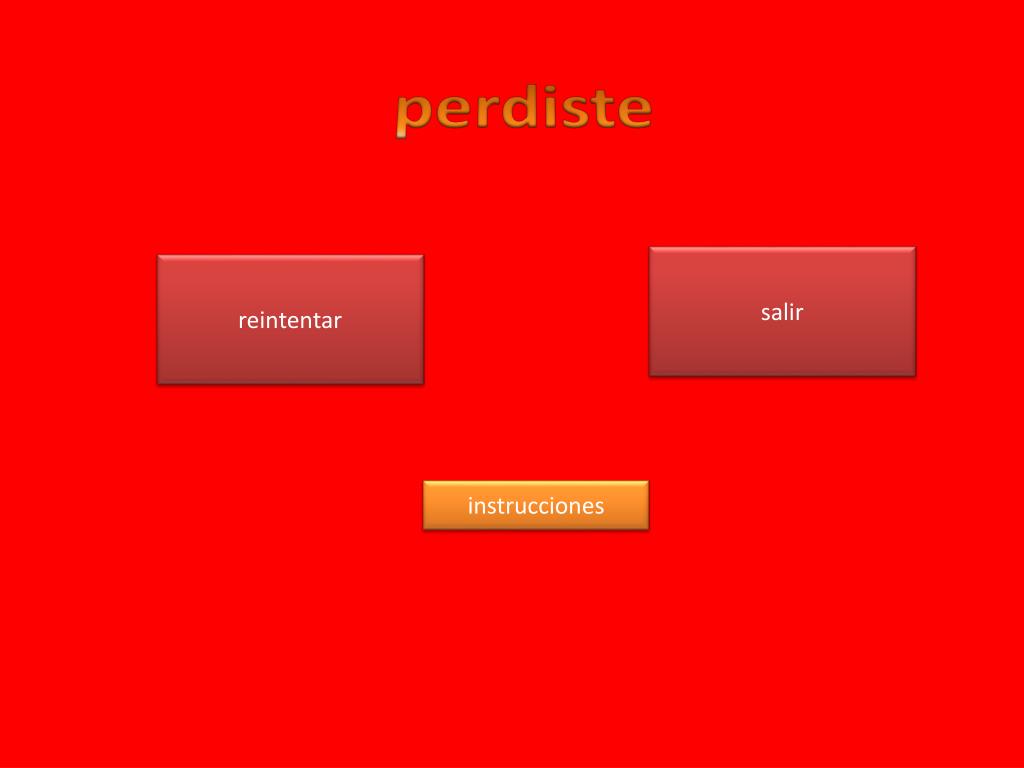 perdiste

reintentar

salir

instrucciones